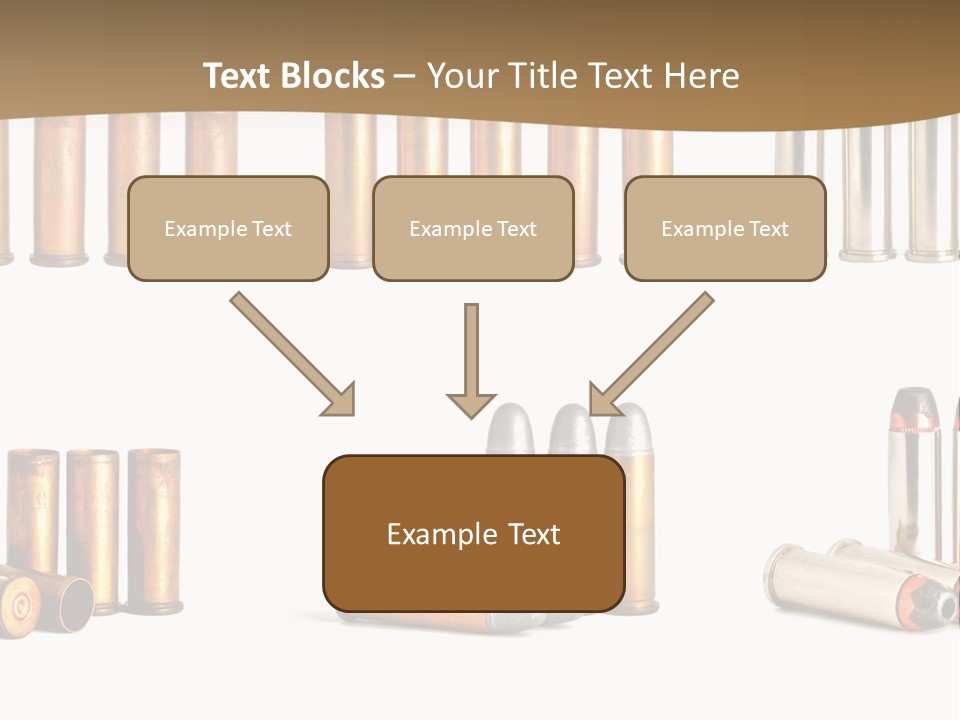 Text Blocks – Your Title Text Here

Example Text

Example Text

Example Text

Example Text